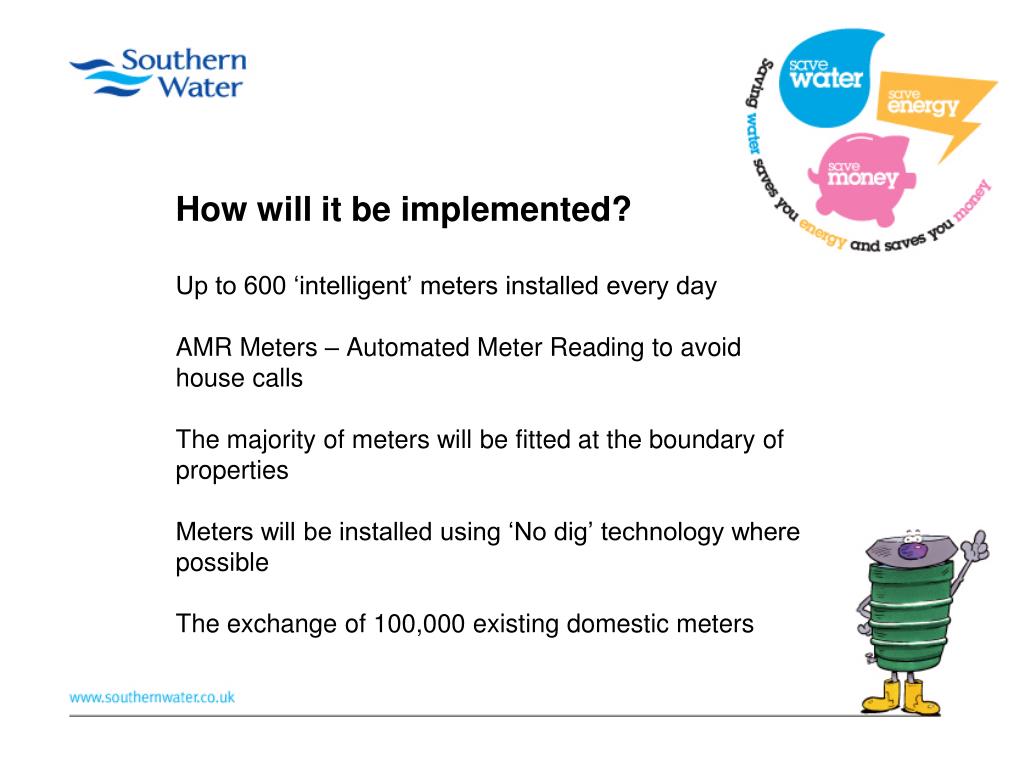 Southern Water

save water
save energy
save money
Saving water saves you energy and saves you money

How will it be implemented?

Up to 600 ‘intelligent’ meters installed every day

AMR Meters – Automated Meter Reading to avoid house calls

The majority of meters will be fitted at the boundary of properties

Meters will be installed using ‘No dig’ technology where possible

The exchange of 100,000 existing domestic meters

www.southernwater.co.uk